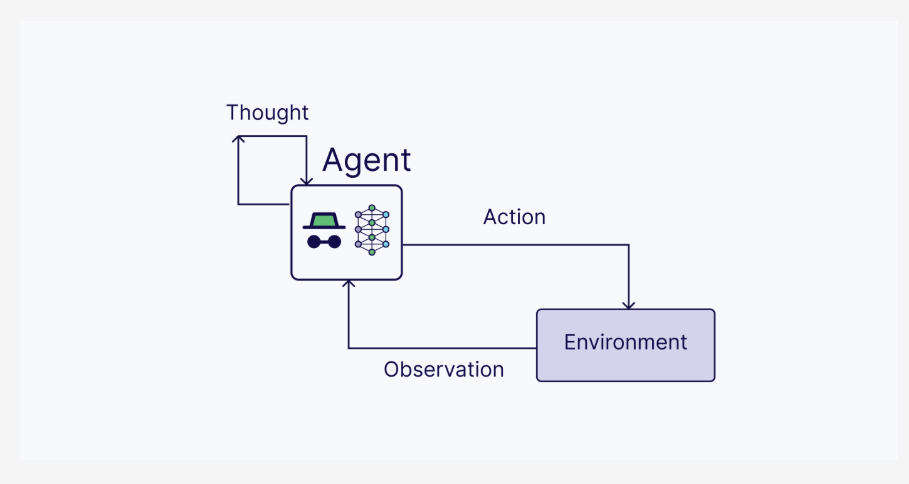 Thought
Agent
Action
Environment
Observation